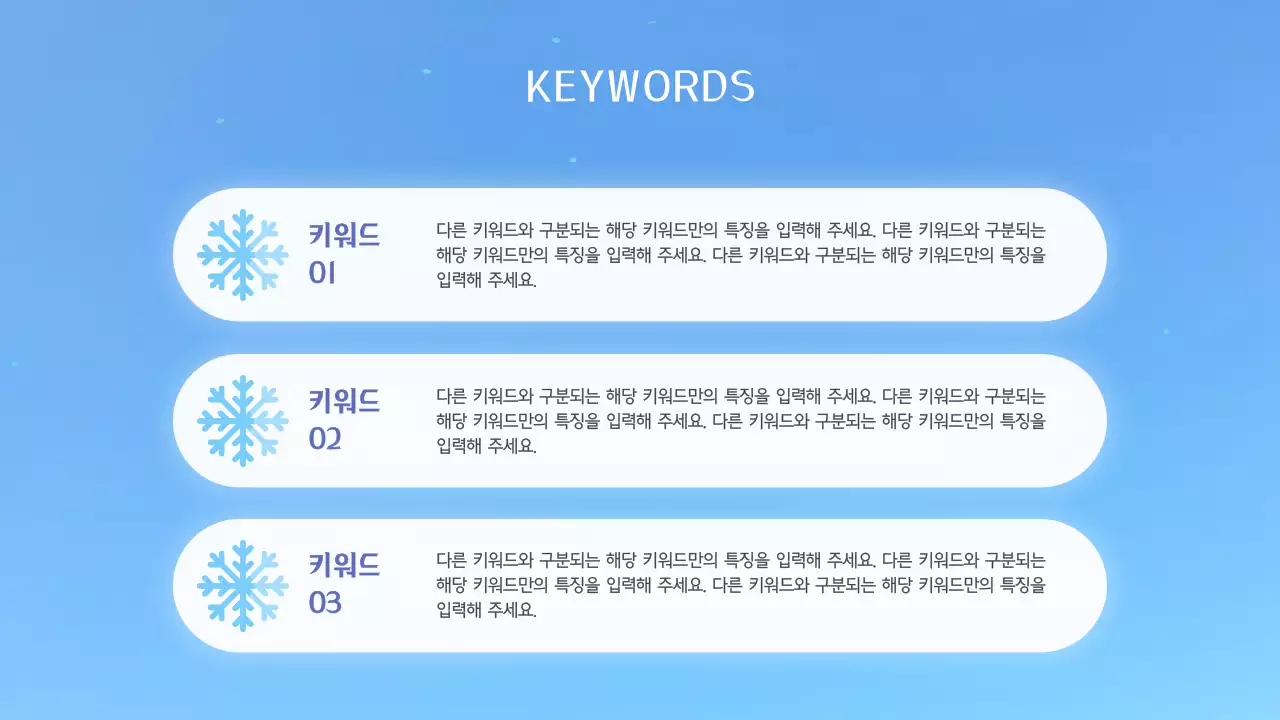 KEYWORDS

키워드
01

다른 키워드와 구분되는 해당 키워드만의 특징을 입력해 주세요. 다른 키워드와 구분되는 해당 키워드만의 특징을 입력해 주세요. 다른 키워드와 구분되는 해당 키워드만의 특징을 입력해 주세요.

키워드
02

다른 키워드와 구분되는 해당 키워드만의 특징을 입력해 주세요. 다른 키워드와 구분되는 해당 키워드만의 특징을 입력해 주세요. 다른 키워드와 구분되는 해당 키워드만의 특징을 입력해 주세요.

키워드
03

다른 키워드와 구분되는 해당 키워드만의 특징을 입력해 주세요. 다른 키워드와 구분되는 해당 키워드만의 특징을 입력해 주세요. 다른 키워드와 구분되는 해당 키워드만의 특징을 입력해 주세요.